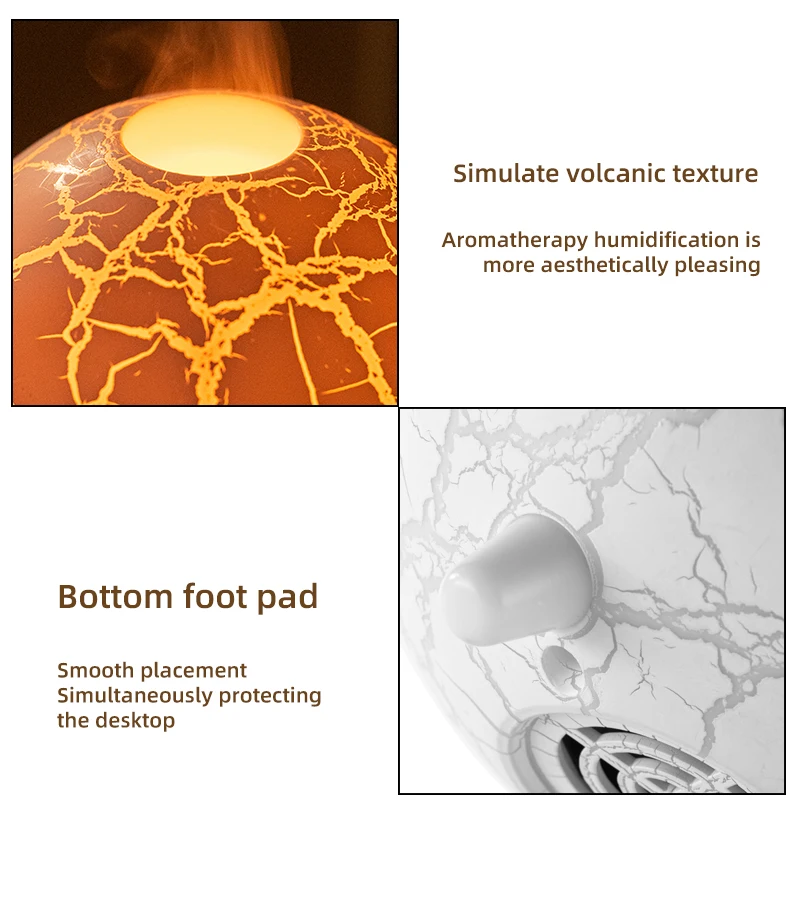 Simulate volcanic texture

Aromatherapy humidification is more aesthetically pleasing

Bottom foot pad

Smooth placement
Simultaneously protecting the desktop